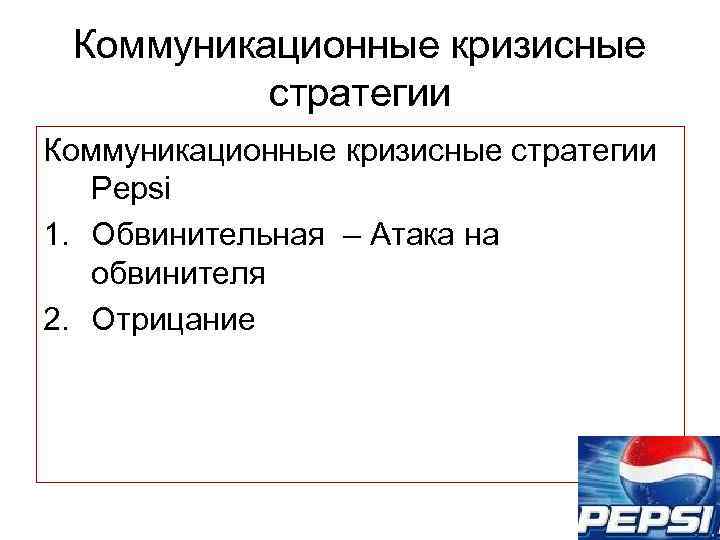 Коммуникационные кризисные стратегии

Коммуникационные кризисные стратегии Pepsi

1. Обвинительная – Атака на обвинителя
2. Отрицание

PEPSI